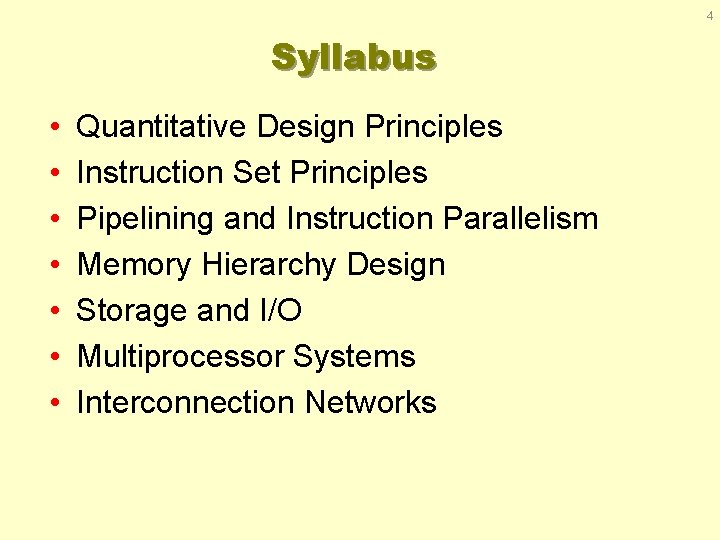 4

Syllabus

• Quantitative Design Principles
• Instruction Set Principles
• Pipelining and Instruction Parallelism
• Memory Hierarchy Design
• Storage and I/O
• Multiprocessor Systems
• Interconnection Networks